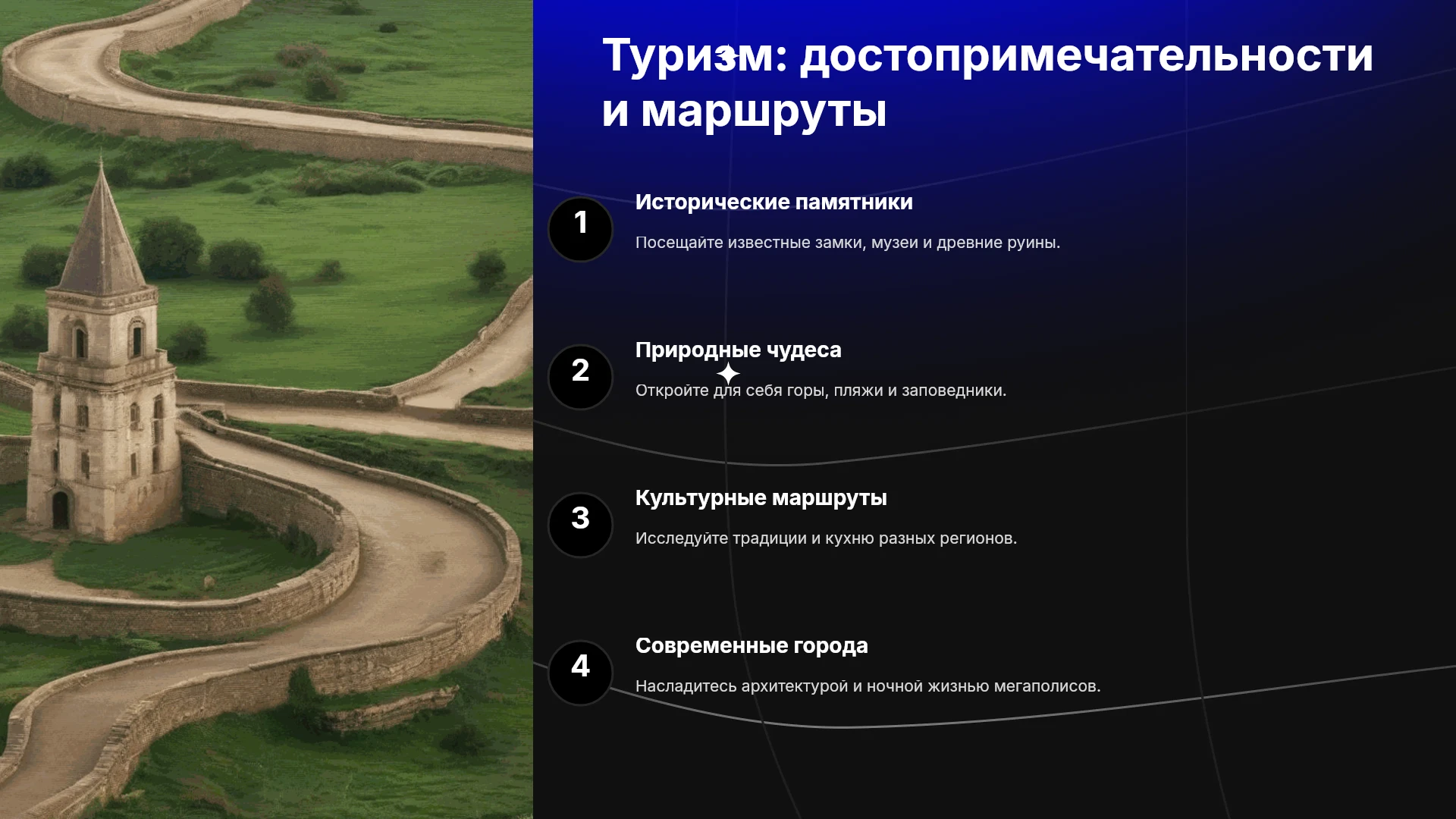 Туризм: достопримечательности и маршруты

1

Исторические памятники

Посещайте известные замки, музеи и древние руины.

2

Природные чудеса

Откройте для себя горы, пляжи и заповедники.

3

Культурные маршруты

Исследуйте традиции и кухню разных регионов.

4

Современные города

Насладитесь архитектурой и ночной жизнью мегаполисов.